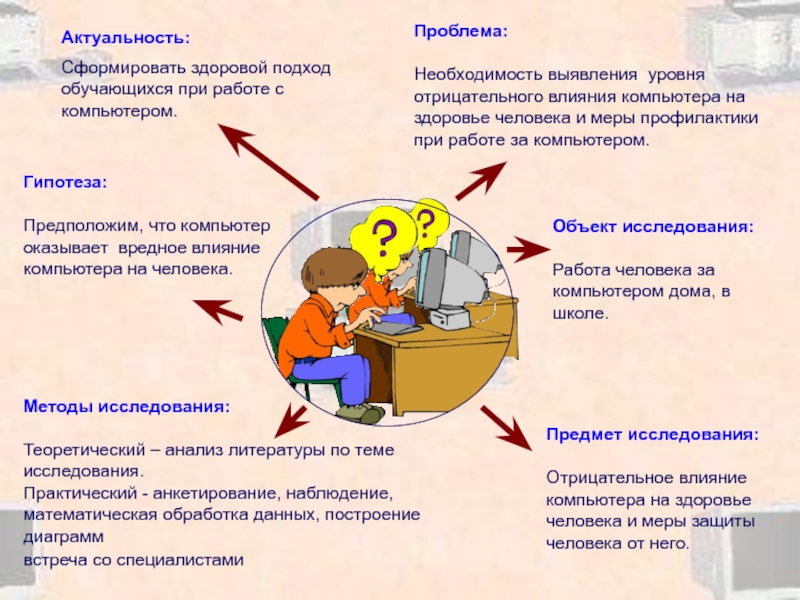 Актуальность:

Сформировать здоровой подход обучающихся при работе с компьютером.

Проблема:

Необходимость выявления уровня отрицательного влияния компьютера на здоровье человека и меры профилактики при работе за компьютером.

Гипотеза:

Предположим, что компьютер оказывает вредное влияние компьютера на человека.

?

?

Объект исследования:

Работа человека за компьютером дома, в школе.

Методы исследования:

Теоретический – анализ литературы по теме исследования.
Практический - анкетирование, наблюдение, математическая обработка данных, построение диаграмм
встреча со специалистами

Предмет исследования:

Отрицательное влияние компьютера на здоровье человека и меры защиты человека от него.